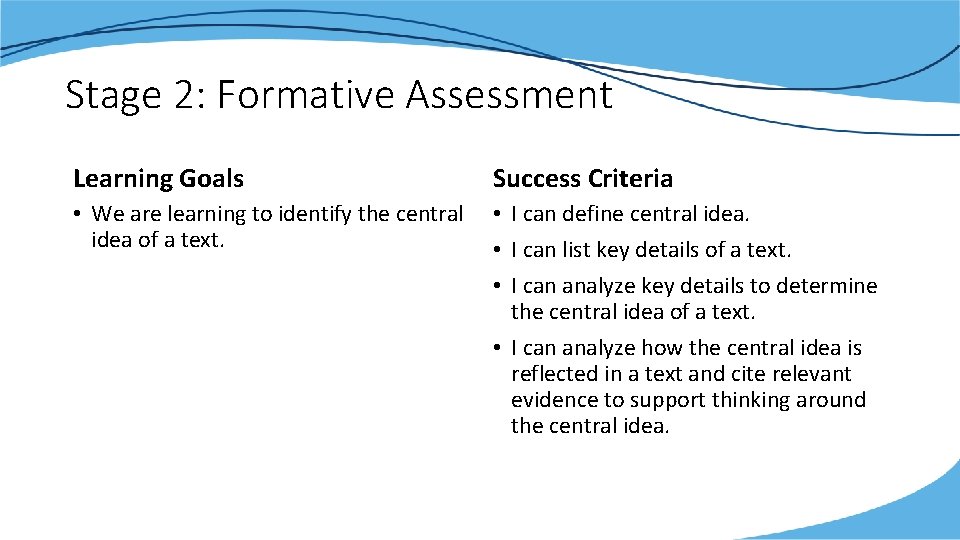 Stage 2: Formative Assessment

Learning Goals

• We are learning to identify the central idea of a text.

Success Criteria

• I can define central idea.

• I can list key details of a text.

• I can analyze key details to determine the central idea of a text.

• I can analyze how the central idea is reflected in a text and cite relevant evidence to support thinking around the central idea.